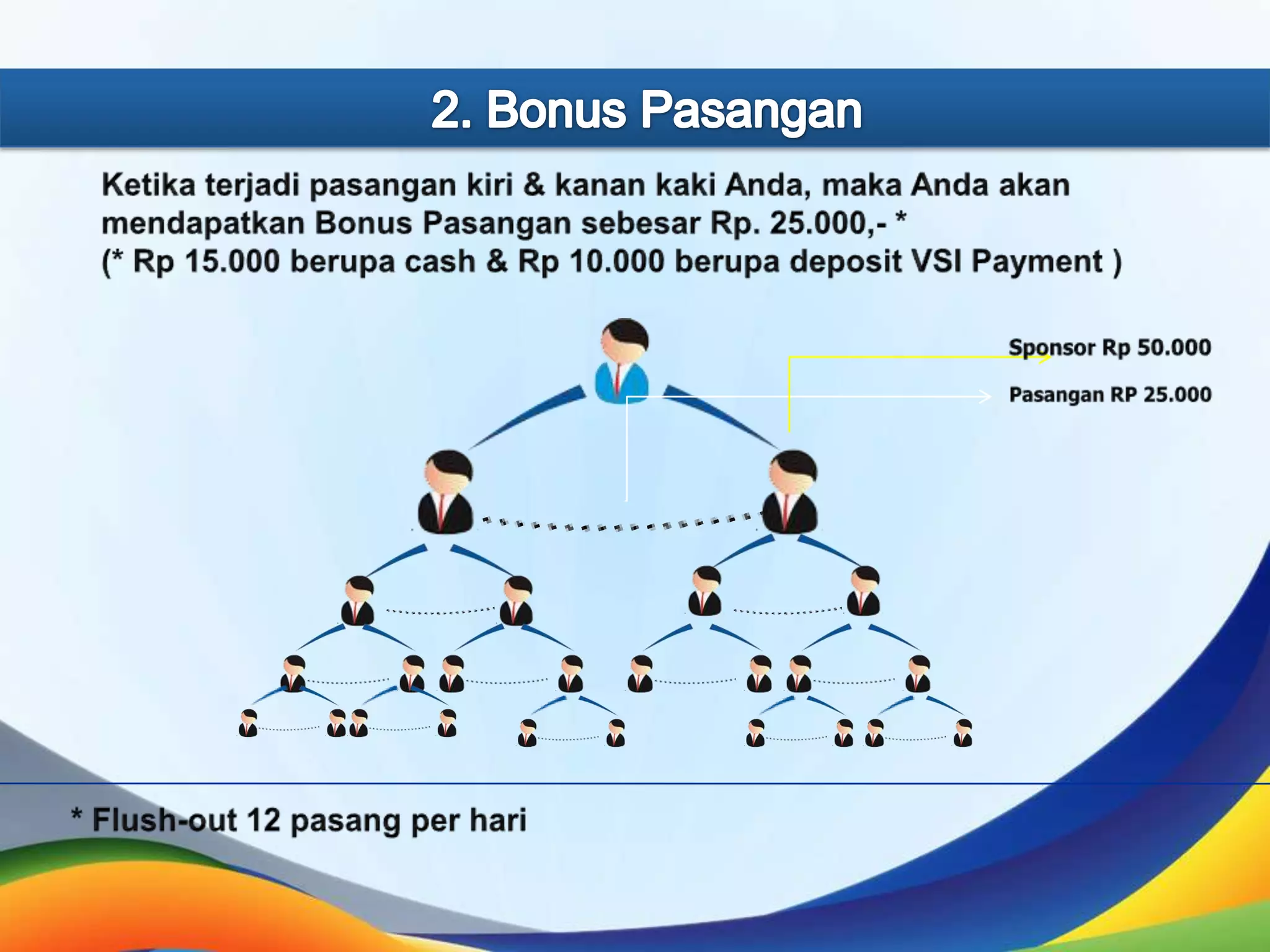 2. Bonus Pasangan

Ketika terjadi pasangan kiri & kanan kaki Anda, maka Anda akan mendapatkan Bonus Pasangan sebesar Rp. 25.000,- *
(* Rp 15.000 berupa cash & Rp 10.000 berupa deposit VSI Payment )

Sponsor Rp 50.000

Pasangan RP 25.000

* Flush-out 12 pasang per hari